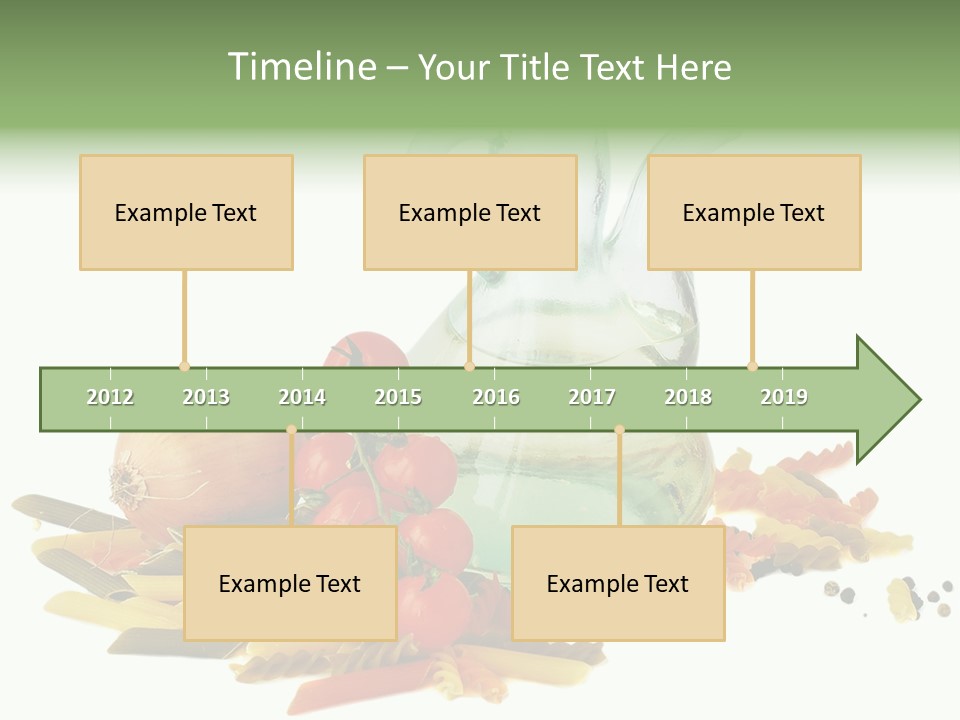 Timeline – Your Title Text Here

Example Text

Example Text

Example Text

2012 2013 2014 2015 2016 2017 2018 2019

Example Text

Example Text